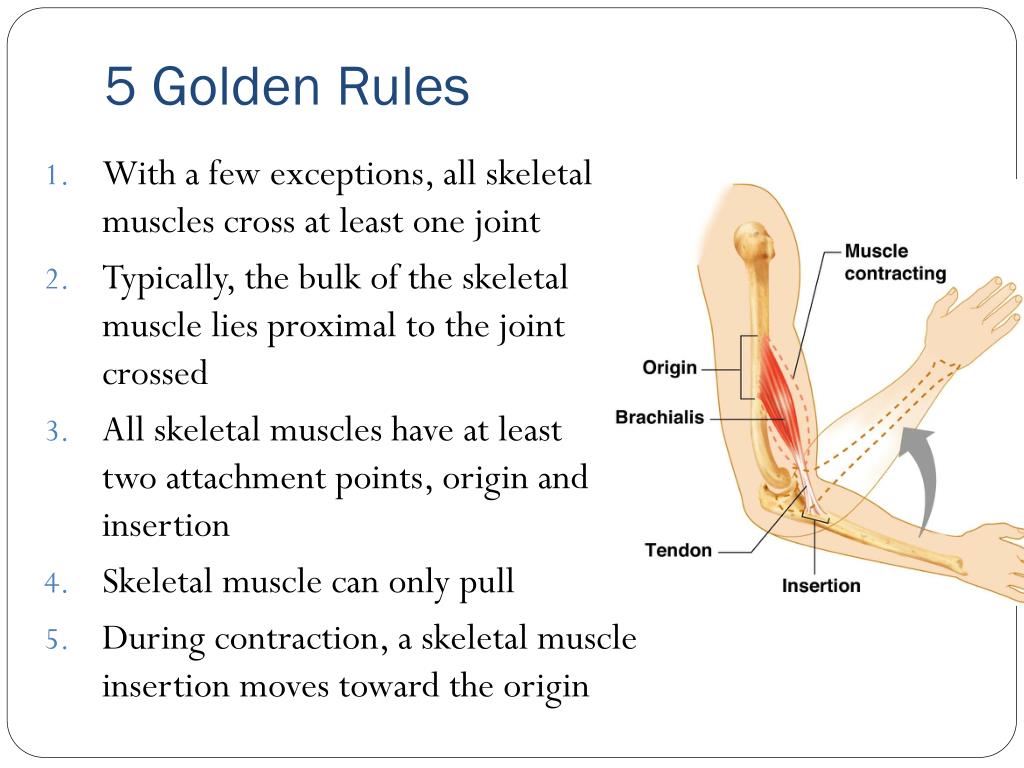 5 Golden Rules

1. With a few exceptions, all skeletal muscles cross at least one joint
2. Typically, the bulk of the skeletal muscle lies proximal to the joint crossed
3. All skeletal muscles have at least two attachment points, origin and insertion
4. Skeletal muscle can only pull
5. During contraction, a skeletal muscle insertion moves toward the origin

Muscle contracting
Origin
Brachialis
Tendon
Insertion